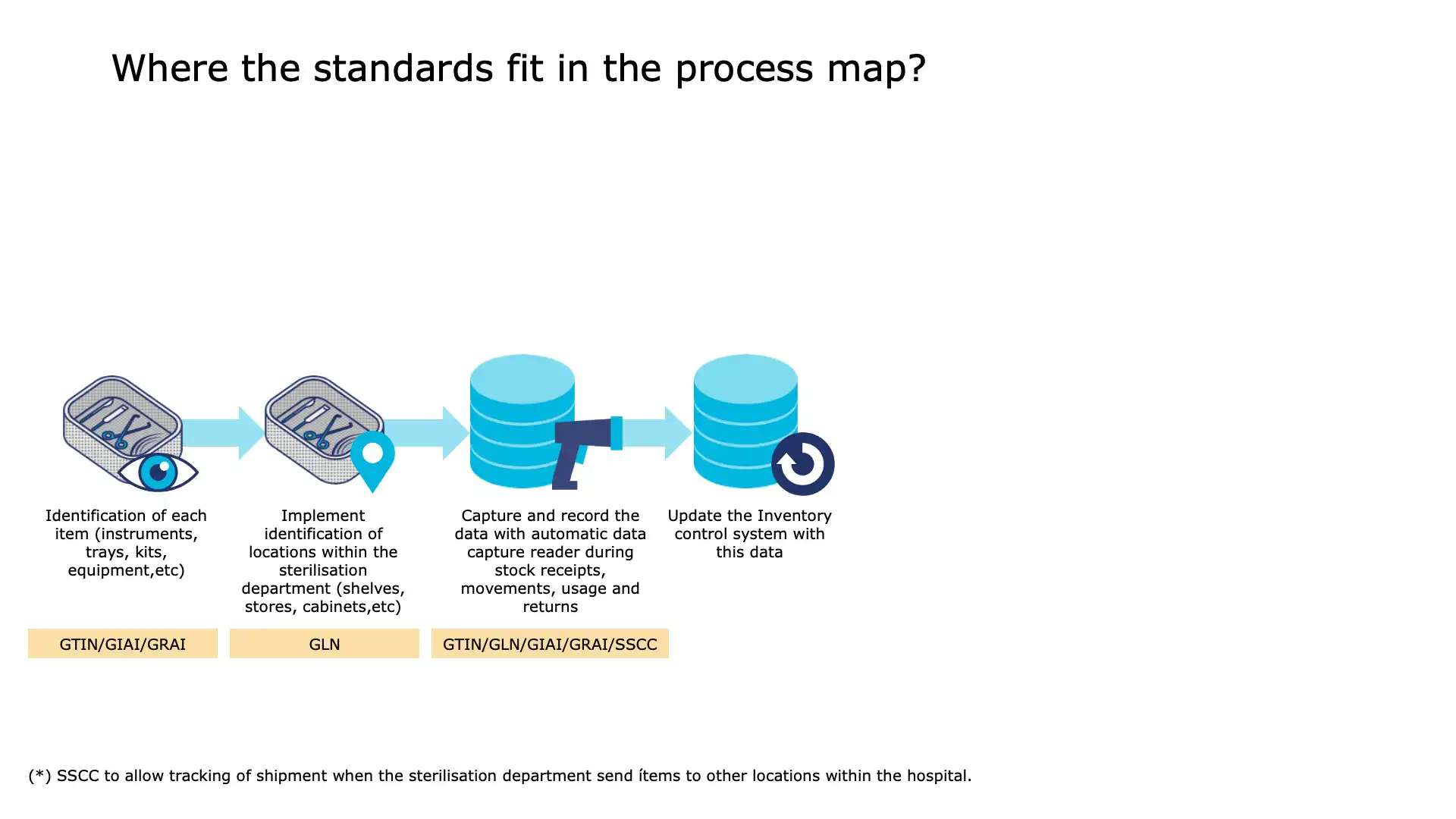 Where the standards fit in the process map?

Identification of each item (instruments, trays, kits, equipment,etc)

Implement identification of locations within the sterilisation department (shelves, stores, cabinets,etc)

Capture and record the data with automatic data capture reader during stock receipts, movements, usage and returns

Update the Inventory control system with this data

GTIN/GIAI/GRAI

GLN

GTIN/GLN/GIAI/GRAI/SSCC

(*) SSCC to allow tracking of shipment when the sterilisation department send ítems to other locations within the hospital.